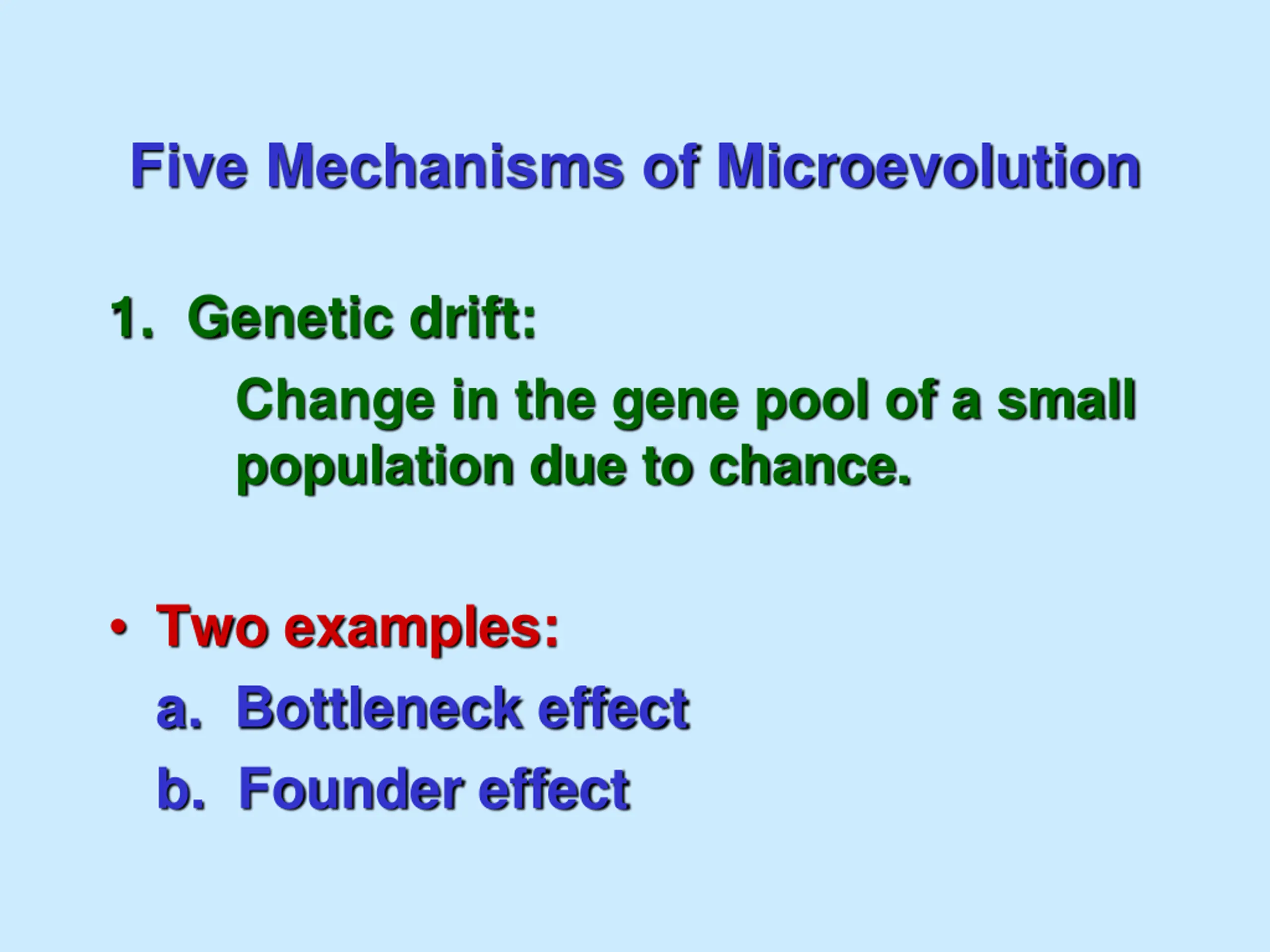 Five Mechanisms of Microevolution

1. Genetic drift:

Change in the gene pool of a small population due to chance.

• Two examples:

a. Bottleneck effect

b. Founder effect